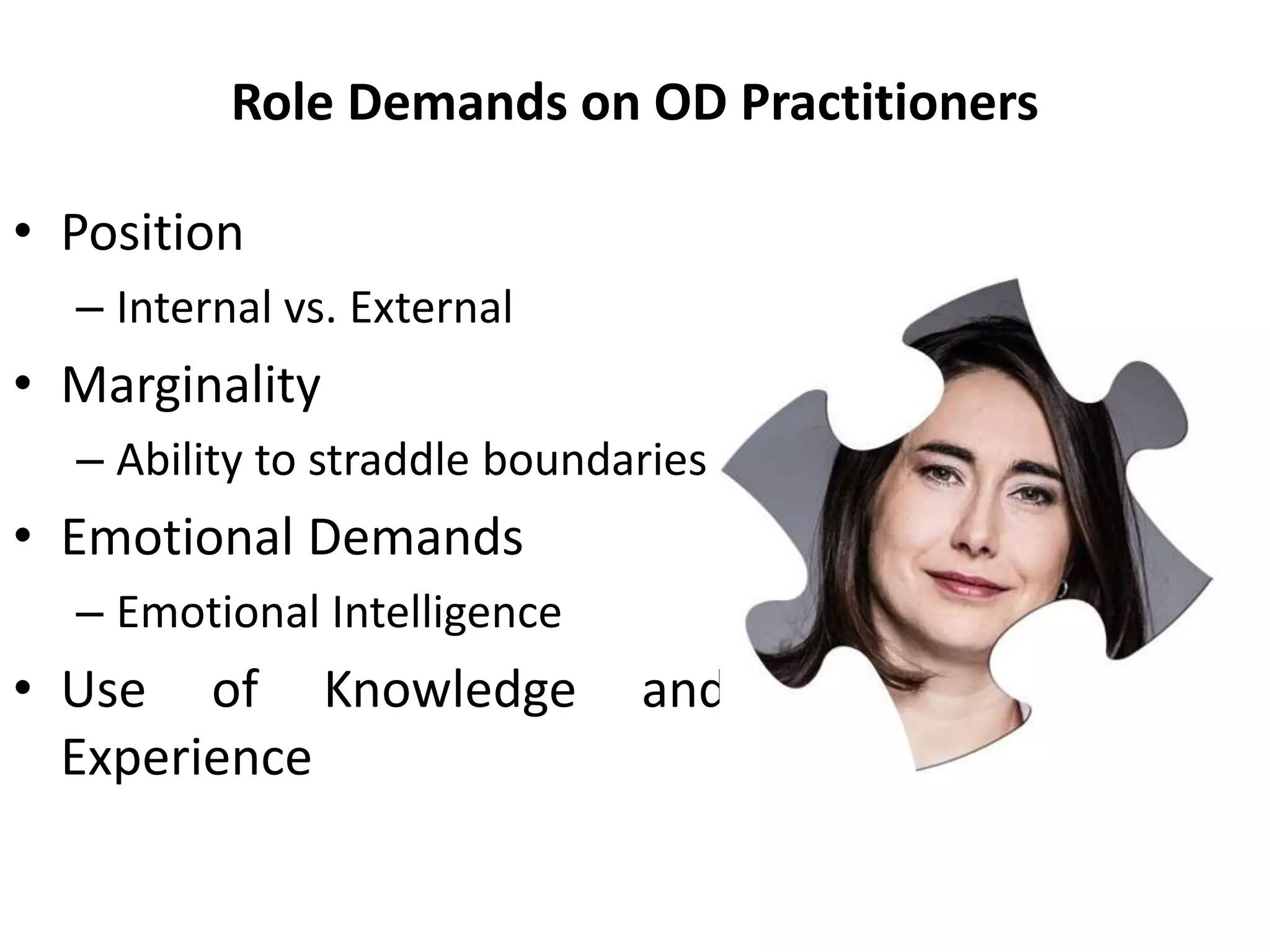 Role Demands on OD Practitioners

• Position
– Internal vs. External
• Marginality
– Ability to straddle boundaries
• Emotional Demands
– Emotional Intelligence
• Use of Knowledge and Experience